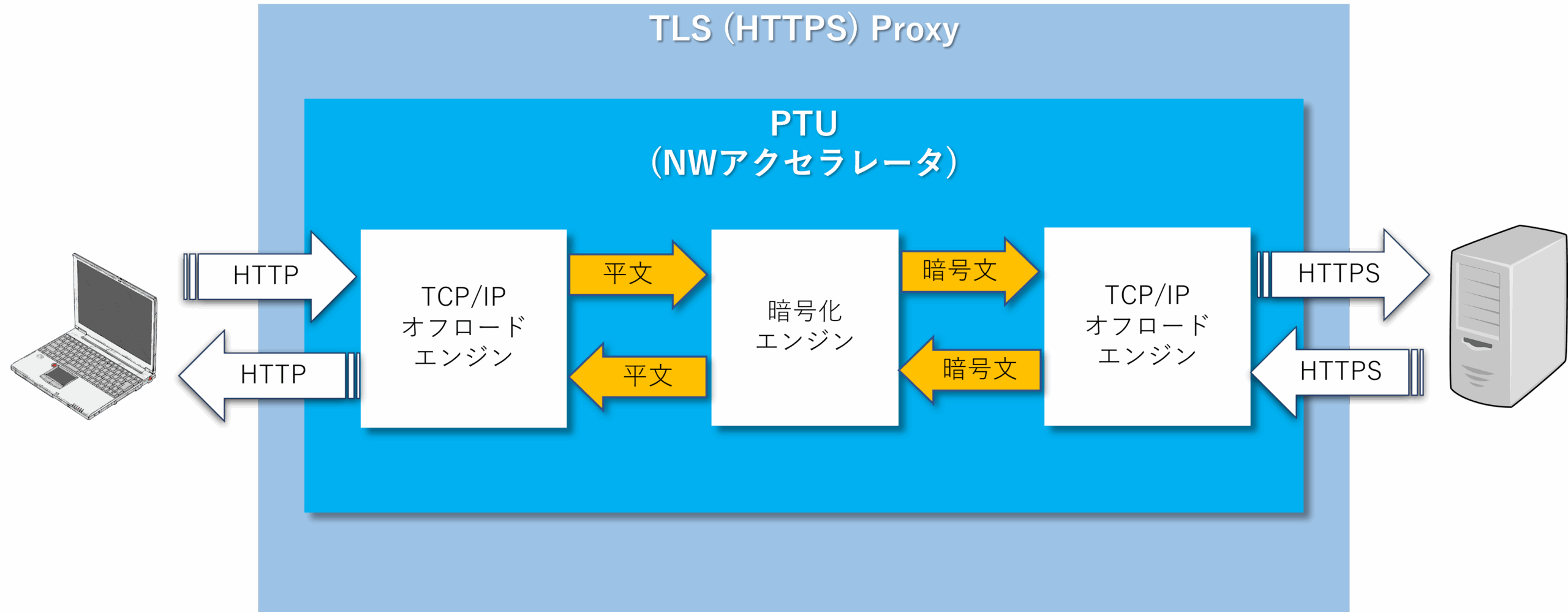 TLS (HTTPS) Proxy

PTU
(NWアクセラレータ)

HTTP

HTTP

TCP/IP
オフロード
エンジン

平文

平文

暗号化
エンジン

暗号文

暗号文

TCP/IP
オフロード
エンジン

HTTPS

HTTPS